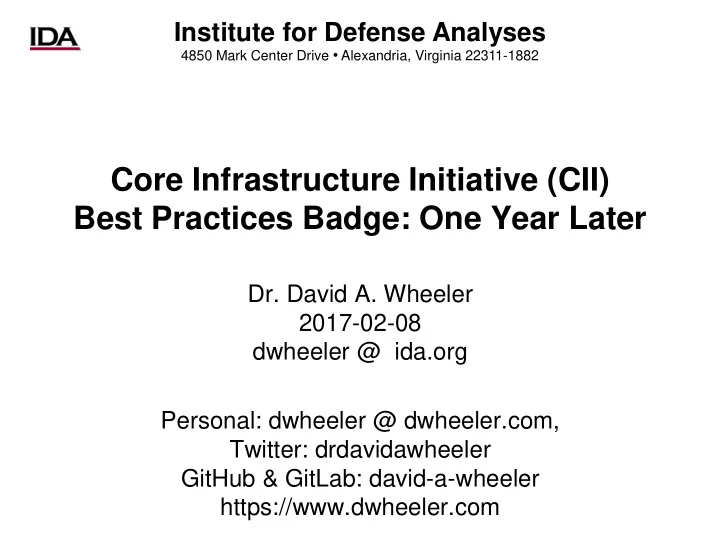 IDA

Institute for Defense Analyses
4850 Mark Center Drive • Alexandria, Virginia 22311-1882

Core Infrastructure Initiative (CII)
Best Practices Badge: One Year Later

Dr. David A. Wheeler
2017-02-08
dwheeler @ ida.org

Personal: dwheeler @ dwheeler.com,
Twitter: drdavidawheeler
GitHub & GitLab: david-a-wheeler
https://www.dwheeler.com